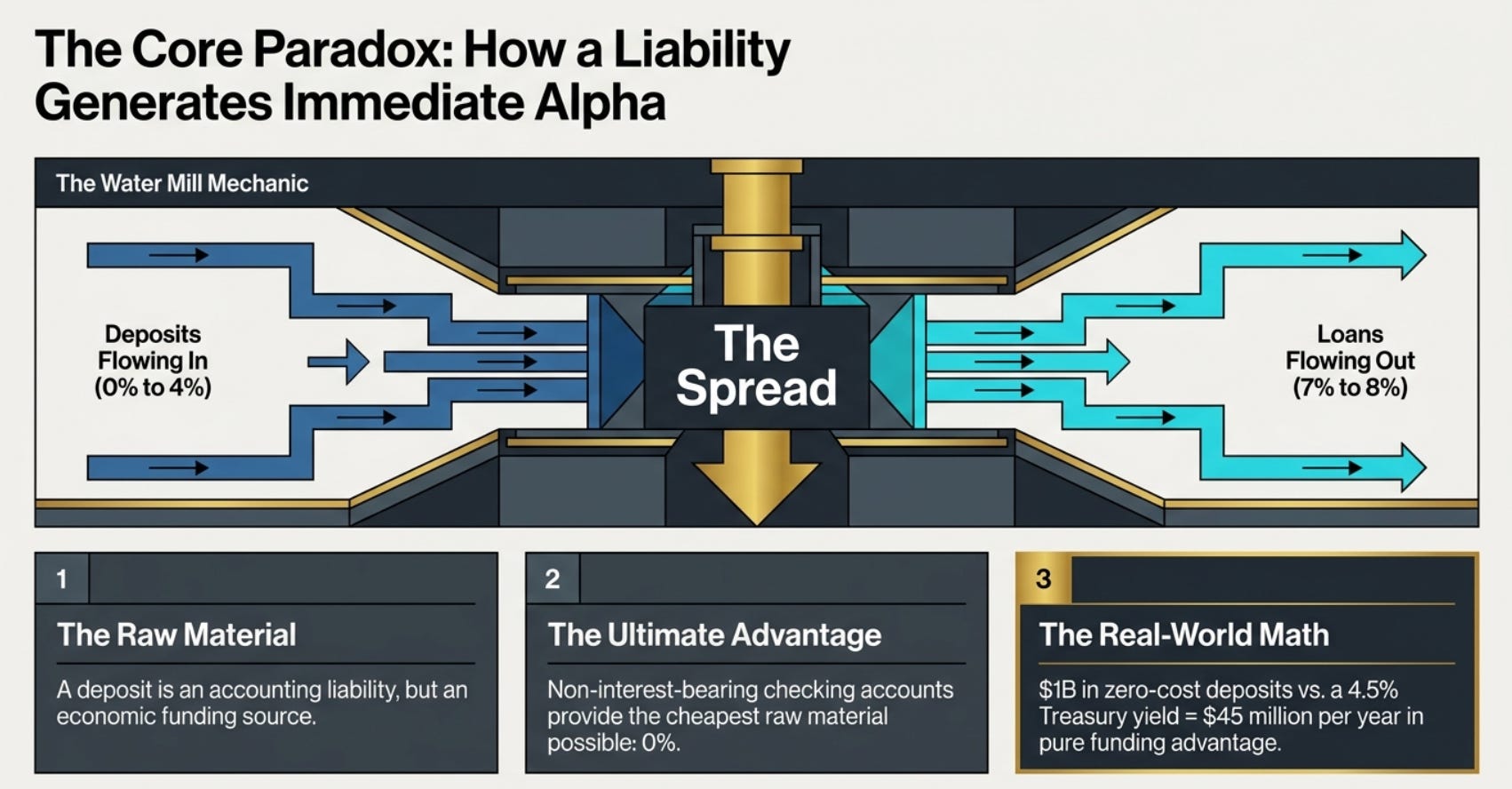 The Core Paradox: How a Liability Generates Immediate Alpha

The Water Mill Mechanic

Deposits Flowing In (0% to 4%)

The Spread

Loans Flowing Out (7% to 8%)

1

The Raw Material

A deposit is an accounting liability, but an economic funding source.

2

The Ultimate Advantage

Non-interest-bearing checking accounts provide the cheapest raw material possible: 0%.

3

The Real-World Math

\$1B in zero-cost deposits vs. a 4.5% Treasury yield = \$45 million per year in pure funding advantage.